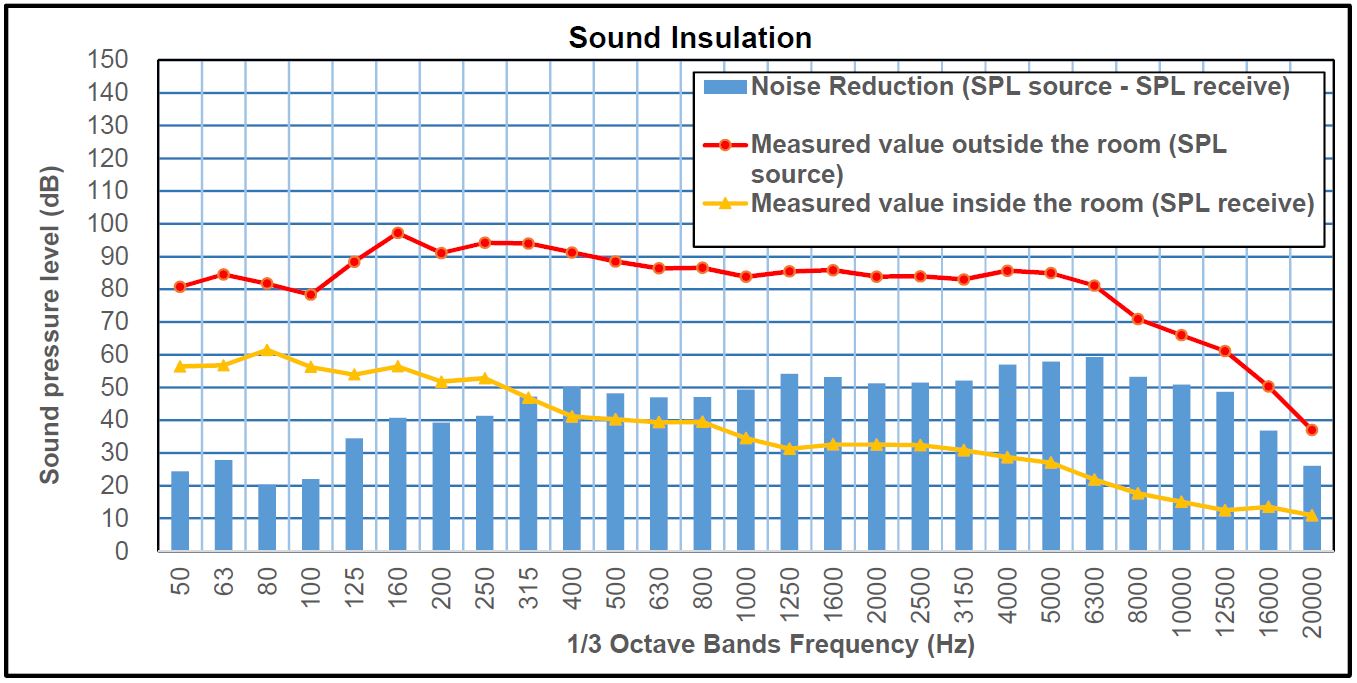 Sound Insulation

Noise Reduction (SPL source - SPL receive)
Measured value outside the room (SPL source)
Measured value inside the room (SPL receive)

Sound pressure level (dB)

150
140
130
120
110
100
90
80
70
60
50
40
30
20
10
0

50
63
80
100
125
160
200
250
315
400
500
630
800
1000
1250
1600
2000
2500
3150
4000
5000
6300
8000
10000
12500
16000
20000

1/3 Octave Bands Frequency (Hz)